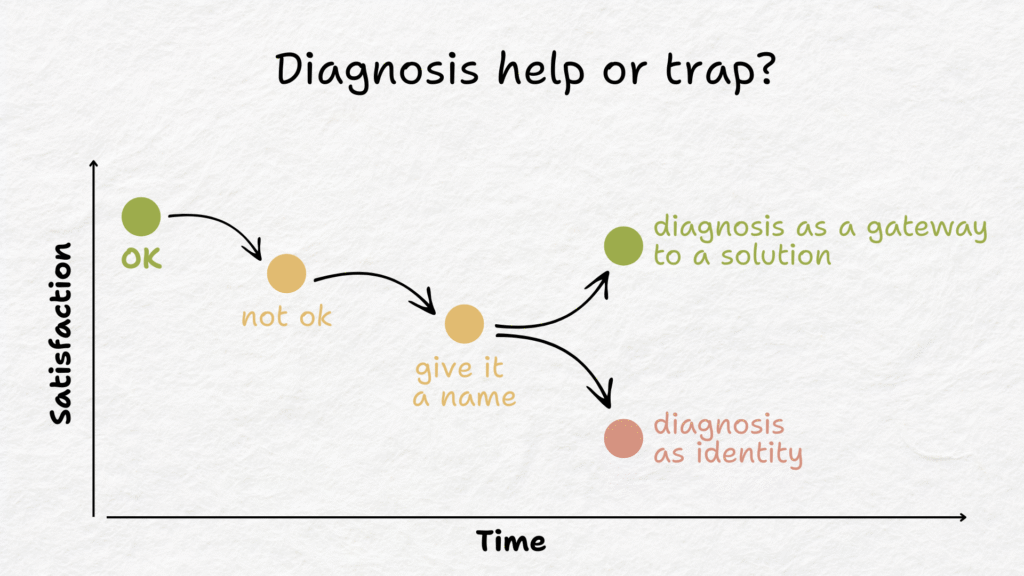 Diagnosis help or trap?

Satisfaction

OK

not ok

give it a name

diagnosis as a gateway to a solution

diagnosis as identity

Time